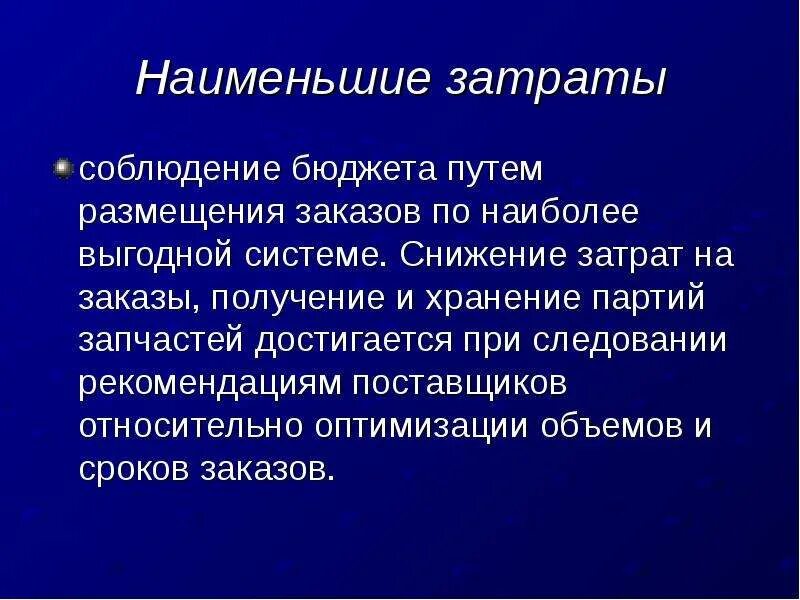 Наименьшие затраты

соблюдение бюджета путем размещения заказов по наиболее выгодной системе. Снижение затрат на заказы, получение и хранение партий запчастей достигается при следовании рекомендациям поставщиков относительно оптимизации объемов и сроков заказов.